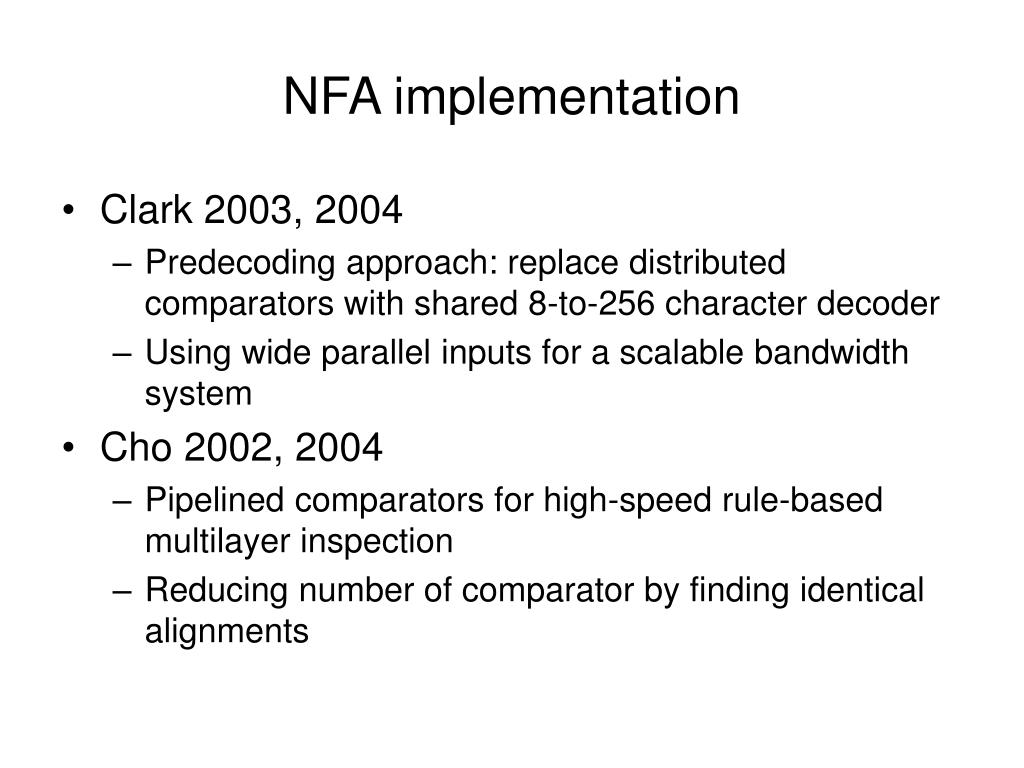 NFA implementation

• Clark 2003, 2004
– Predecoding approach: replace distributed comparators with shared 8-to-256 character decoder
– Using wide parallel inputs for a scalable bandwidth system
• Cho 2002, 2004
– Pipelined comparators for high-speed rule-based multilayer inspection
– Reducing number of comparator by finding identical alignments